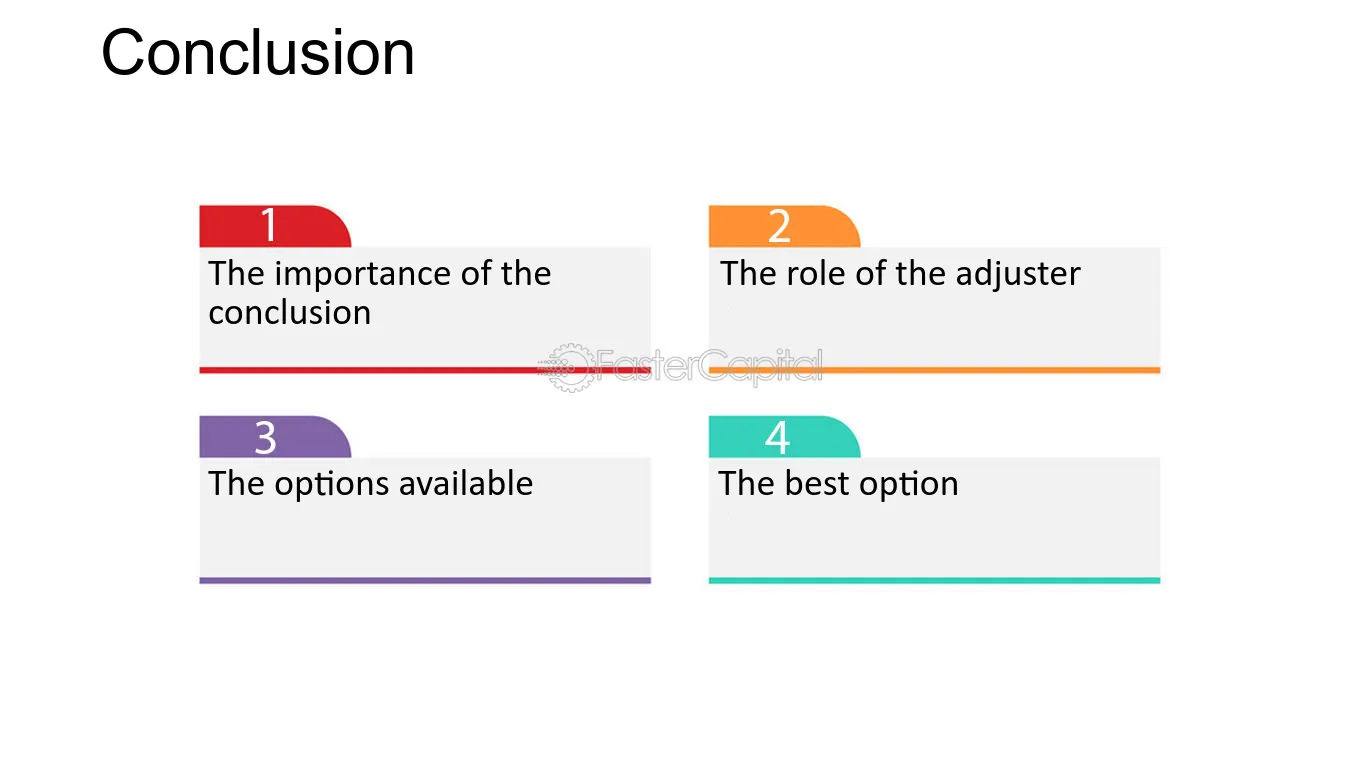 Conclusion

1
The importance of the conclusion

2
The role of the adjuster

3
The options available

4
The best option

FasterCapital